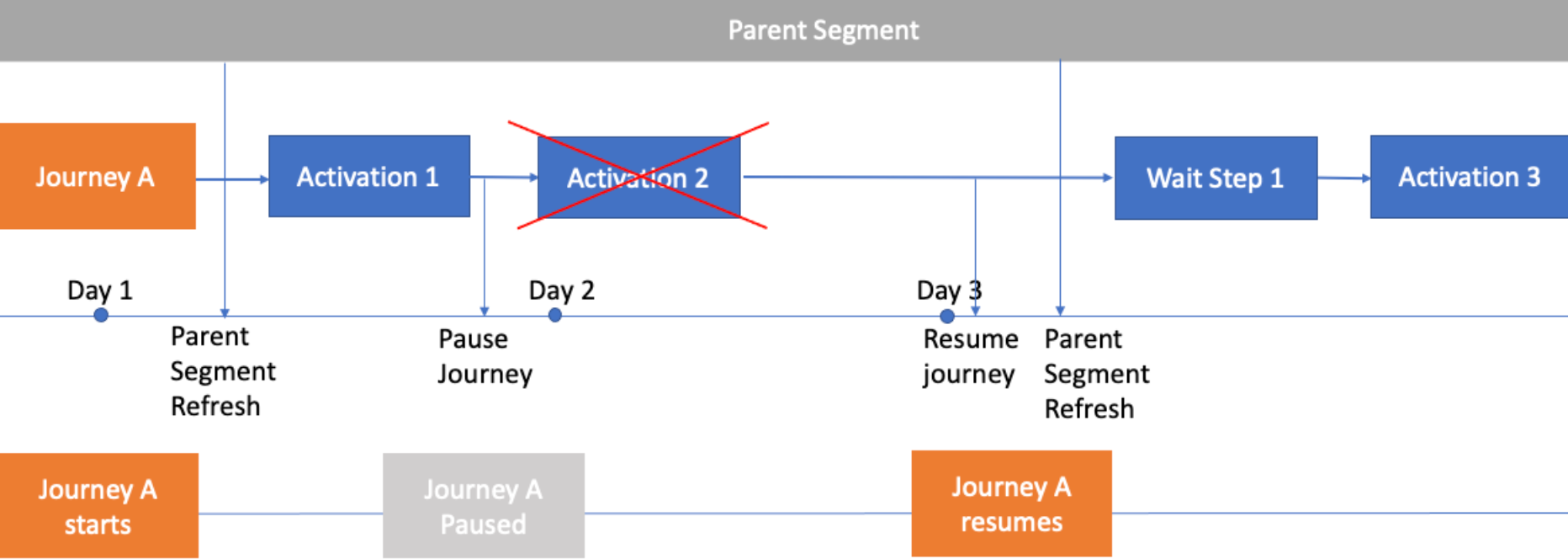 Parent Segment

Journey A

Activation 1

Activation 2

Wait Step 1

Activation 3

Day 1

Day 2

Day 3

Parent Segment Refresh

Pause Journey

Resume journey

Parent Segment Refresh

Journey A starts

Journey A Paused

Journey A resumes